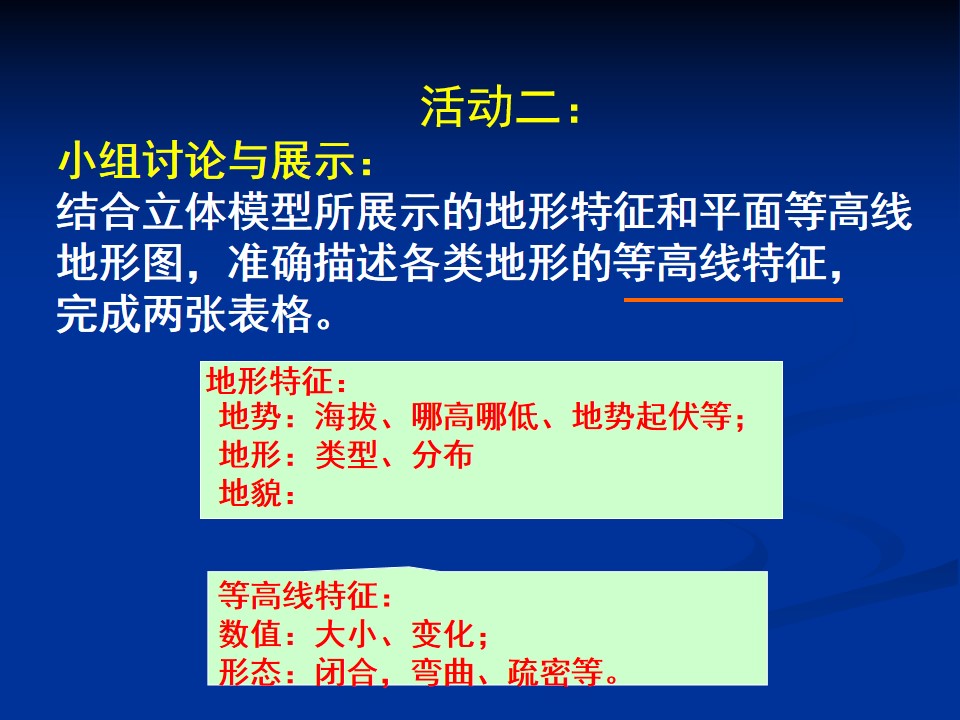 活动二：

小组讨论与展示：

结合立体模型所展示的地形特征和平面等高线地形图，准确描述各类地形的等高线特征，完成两张表格。

地形特征：
地势：海拔、哪高哪低、地势起伏等；
地形：类型、分布
地貌：

等高线特征：
数值：大小、变化；
形态：闭合，弯曲、疏密等。